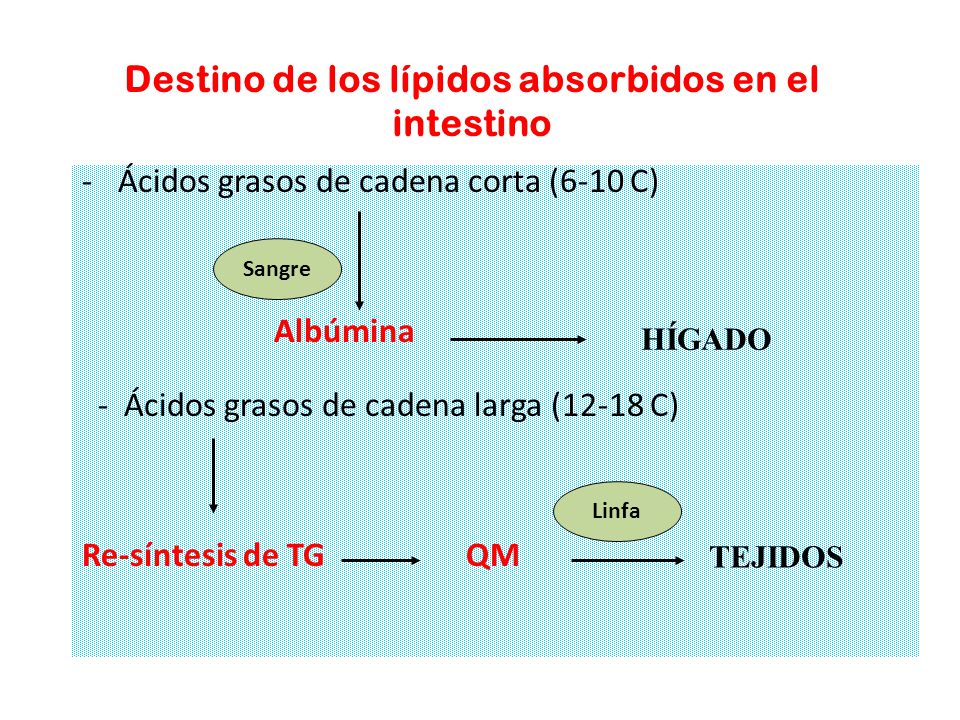 Destino de los lípidos absorbidos en el intestino

- Ácidos grasos de cadena corta (6-10 C)

Sangre

Albúmina

HÍGADO

- Ácidos grasos de cadena larga (12-18 C)

Linfa

Re-síntesis de TG

QM

TEJIDOS